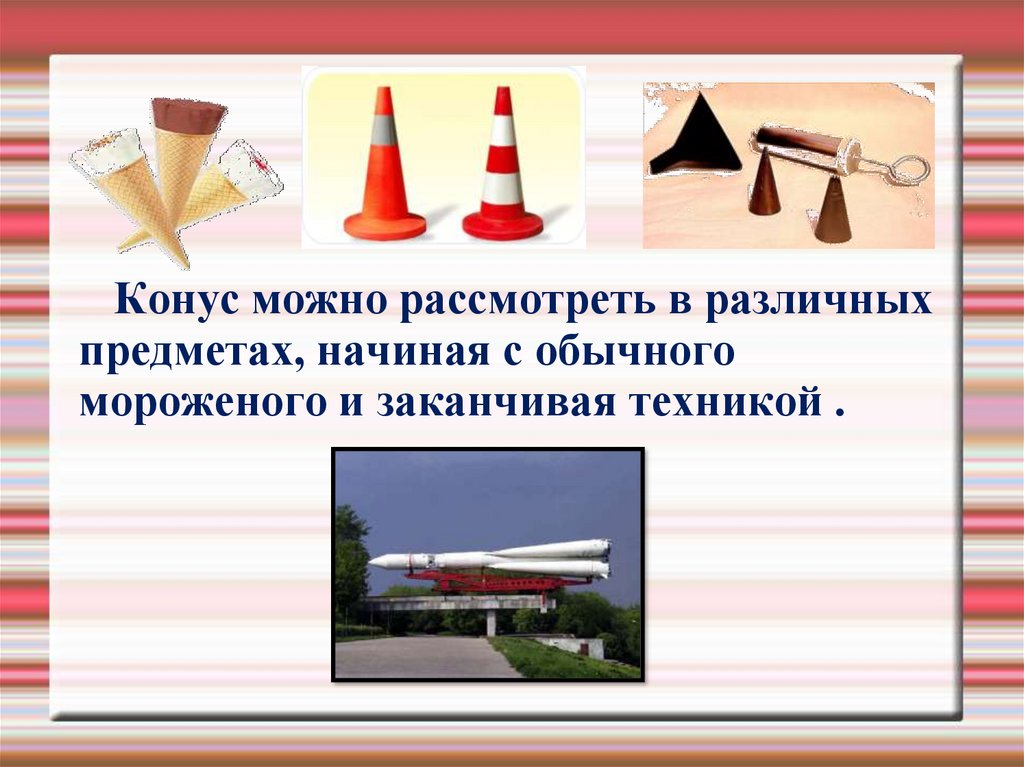 Конус можно рассмотреть в различных предметах, начиная с обычного мороженого и заканчивая техникой .